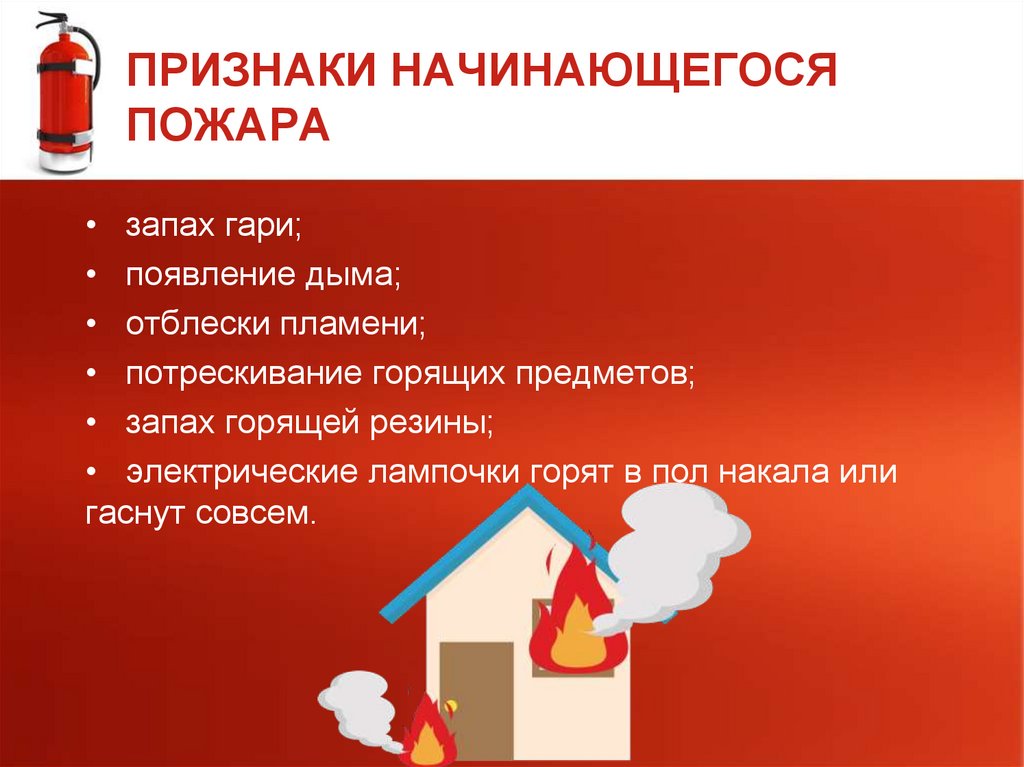 ПРИЗНАКИ НАЧИНАЮЩЕГОСЯ ПОЖАРА

• запах гари;
• появление дыма;
• отблески пламени;
• потрескивание горящих предметов;
• запах горящей резины;
• электрические лампочки горят в пол накала или гаснут совсем.